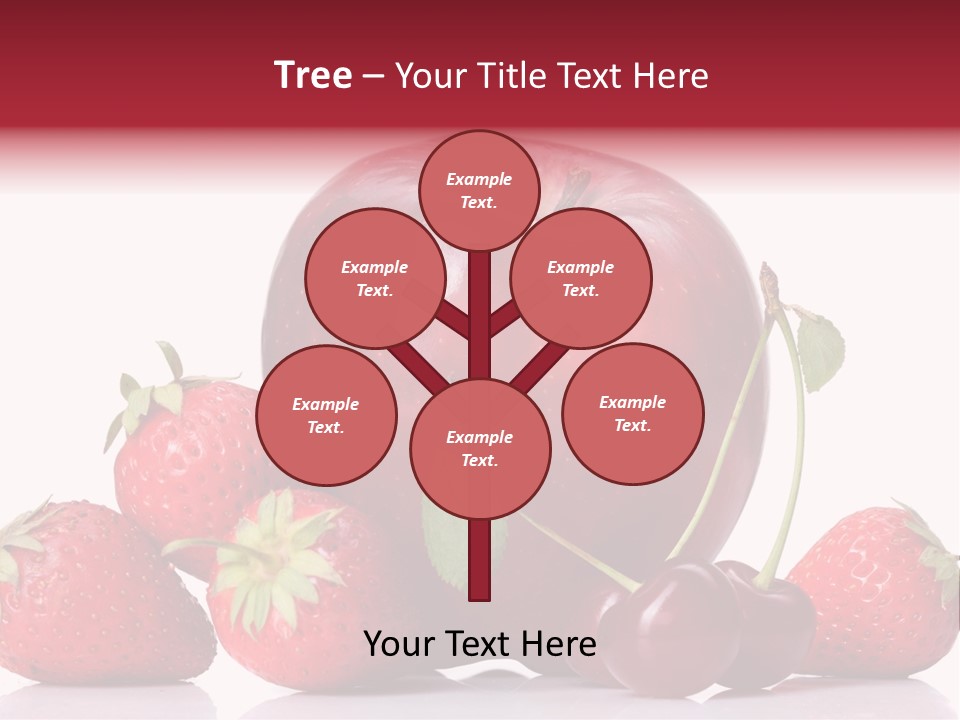 Tree – Your Title Text Here

Example Text.

Example Text.

Example Text.

Example Text.

Example Text.

Example Text.

Your Text Here